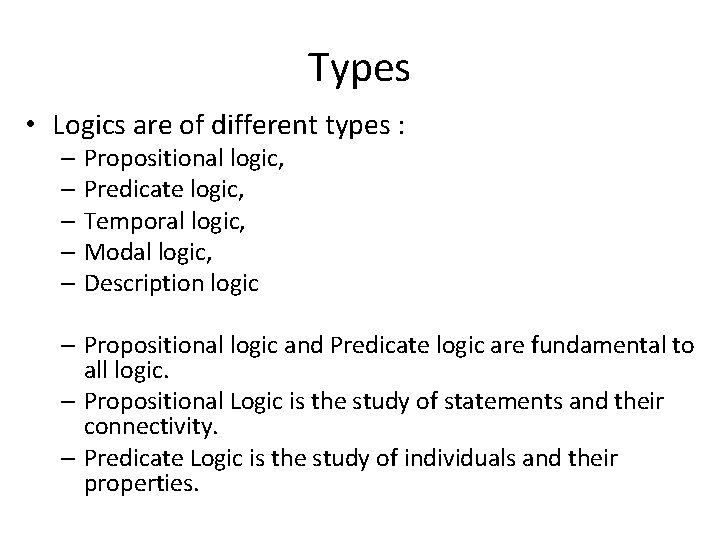 Types

• Logics are of different types :
– Propositional logic,
– Predicate logic,
– Temporal logic,
– Modal logic,
– Description logic

– Propositional logic and Predicate logic are fundamental to all logic.
– Propositional Logic is the study of statements and their connectivity.
– Predicate Logic is the study of individuals and their properties.